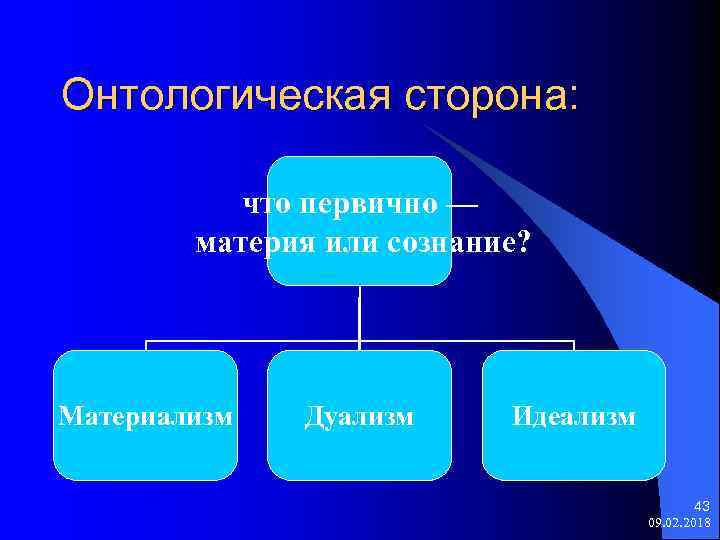 Онтологическая сторона:

что первично — материя или сознание?

Материализм

Дуализм

Идеализм

43
09.02.2018